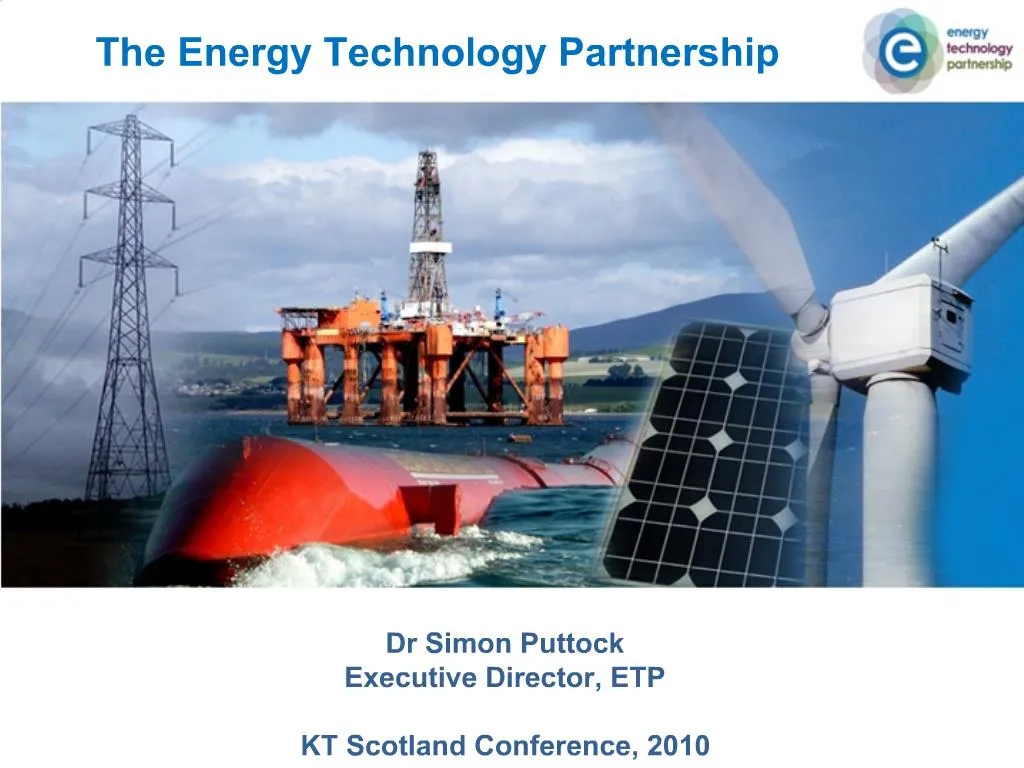 The Energy Technology Partnership

e energy technology partnership

Dr Simon Puttock
Executive Director, ETP

KT Scotland Conference, 2010